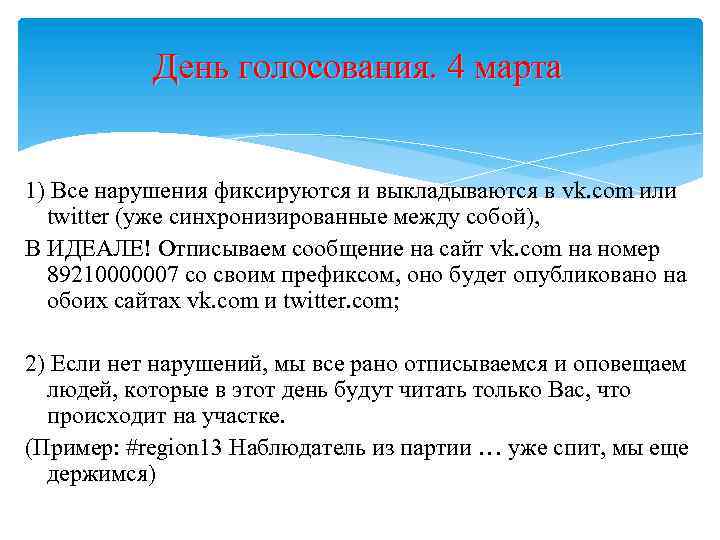 День голосования. 4 марта

1) Все нарушения фиксируются и выкладываются в vk.com или twitter (уже синхронизированные между собой),

В ИДЕАЛЕ! Отписываем сообщение на сайт vk.com на номер 89210000007 со своим префиксом, оно будет опубликовано на обоих сайтах vk.com и twitter.com;

2) Если нет нарушений, мы все рано отписываемся и оповещаем людей, которые в этот день будут читать только Вас, что происходит на участке.

(Пример: #region13 Наблюдатель из партии … уже спит, мы еще держимся)